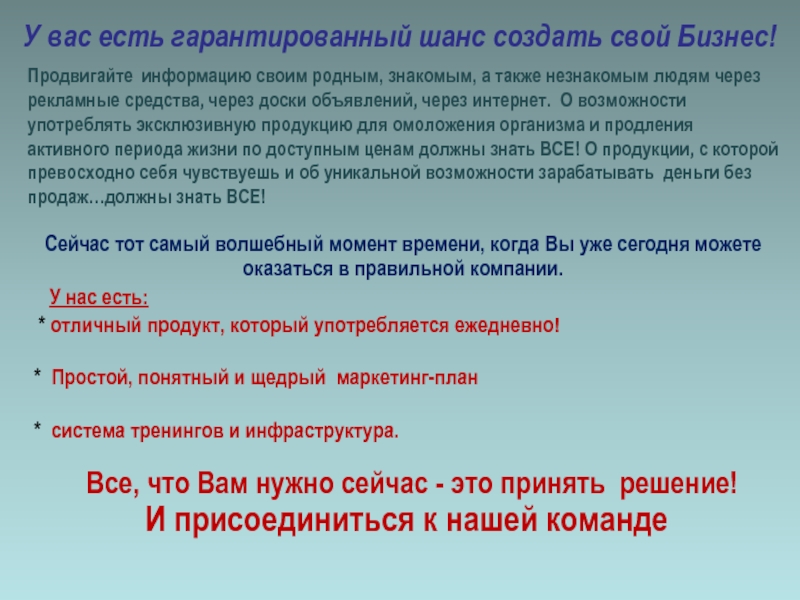 У вас есть гарантированный шанс создать свой Бизнес!

Продвигайте информацию своим родным, знакомым, а также незнакомым людям через рекламные средства, через доски объявлений, через интернет. О возможности употреблять эксклюзивную продукцию для омоложения организма и продления активного периода жизни по доступным ценам должны знать ВСЕ! О продукции, с которой превосходно себя чувствуешь и об уникальной возможности зарабатывать деньги без продаж…должны знать ВСЕ!

Сейчас тот самый волшебный момент времени, когда Вы уже сегодня можете оказаться в правильной компании.

У нас есть:

* отличный продукт, который употребляется ежедневно!

* Простой, понятный и щедрый маркетинг-план

* система тренингов и инфраструктура.

Все, что Вам нужно сейчас - это принять решение!
И присоединиться к нашей команде